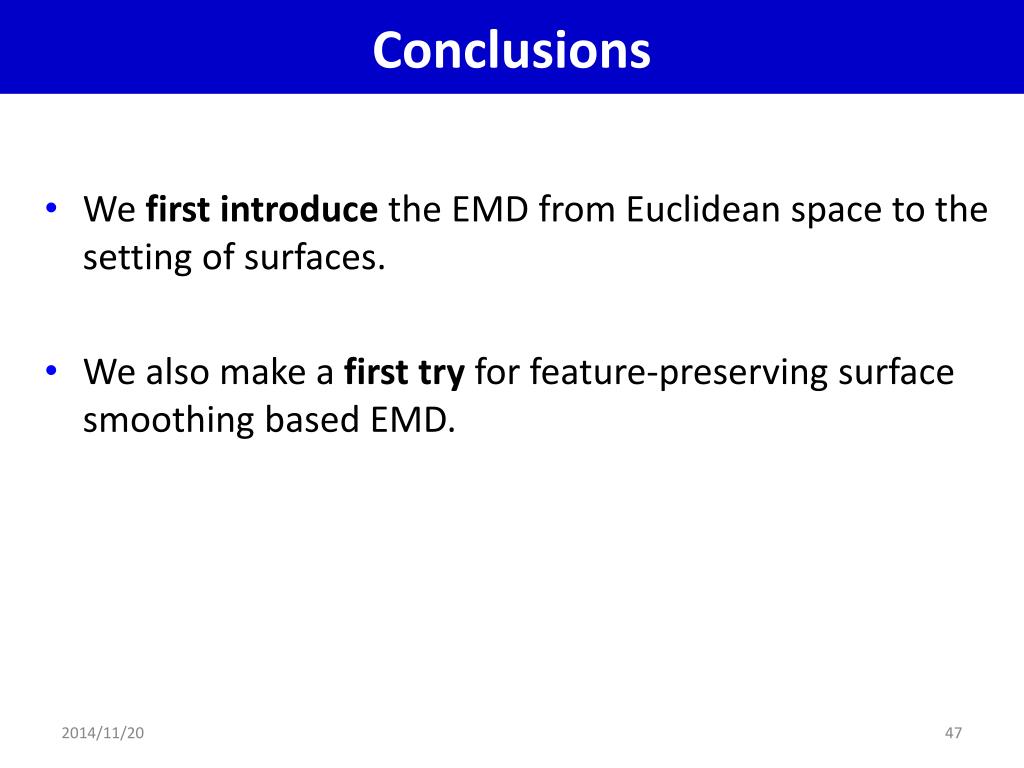 Conclusions

• We first introduce the EMD from Euclidean space to the setting of surfaces.

• We also make a first try for feature-preserving surface smoothing based EMD.

2014/11/20

47